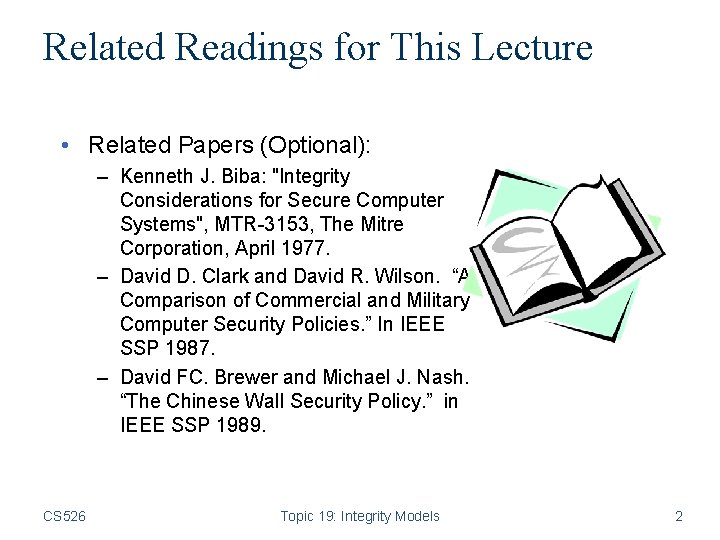 Related Readings for This Lecture

• Related Papers (Optional):
– Kenneth J. Biba: "Integrity Considerations for Secure Computer Systems", MTR-3153, The Mitre Corporation, April 1977.
– David D. Clark and David R. Wilson. “A Comparison of Commercial and Military Computer Security Policies.” In IEEE SSP 1987.
– David FC. Brewer and Michael J. Nash. “The Chinese Wall Security Policy.” in IEEE SSP 1989.

CS526 Topic 19: Integrity Models 2